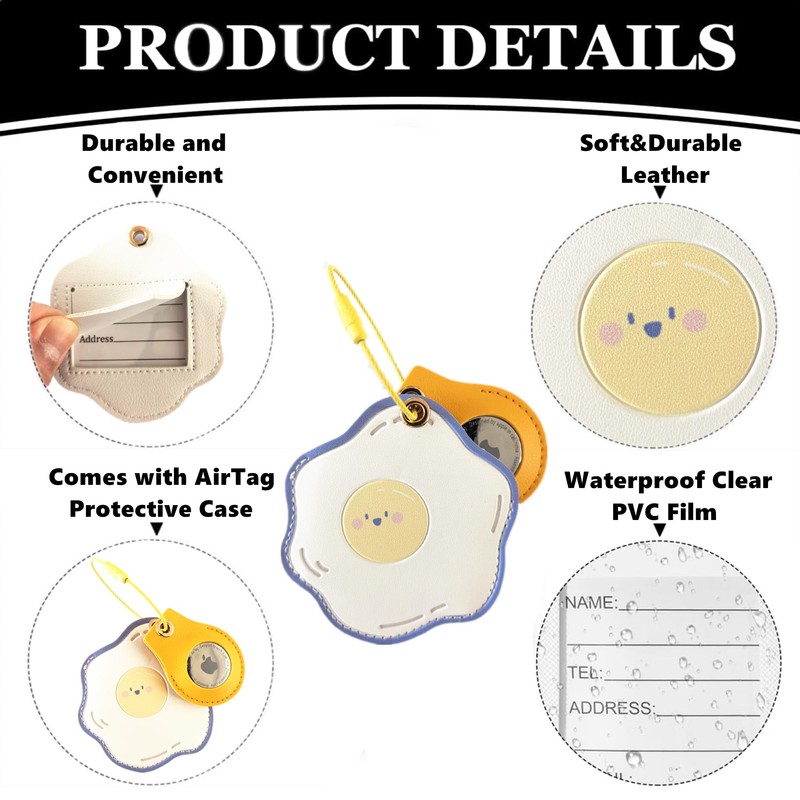 PRODUCT DETAILS

Durable and Convenient

Address

Soft&Durable Leather

Comes with AirTag Protective Case

Waterproof Clear PVC Film

NAME:

TEL:

ADDRESS: